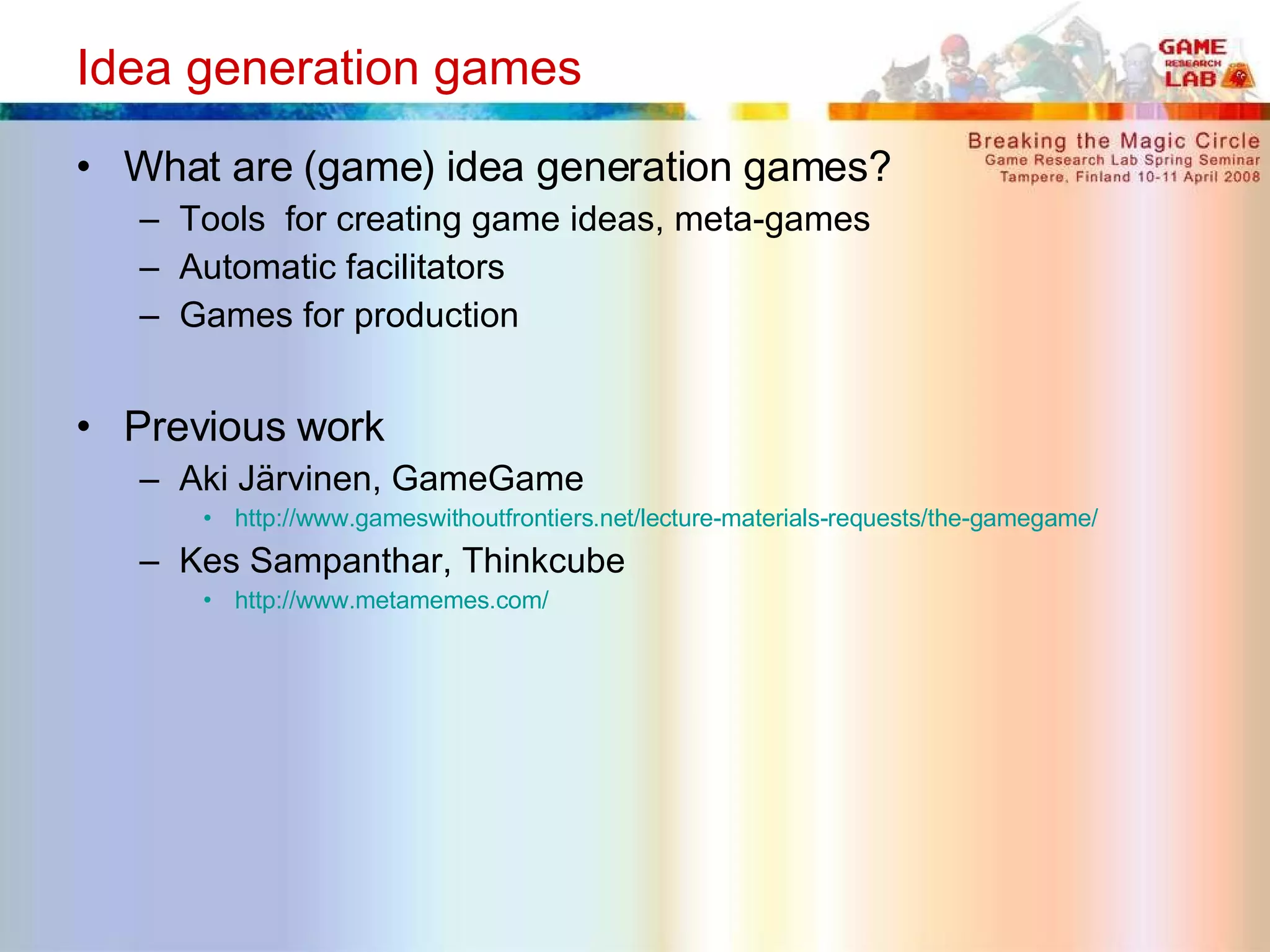 Idea generation games

GAME RESEARCH LAB

Breaking the Magic Circle
Game Research Lab Spring Seminar
Tampere, Finland 10-11 April 2008

• What are (game) idea generation games?
– Tools for creating game ideas, meta-games
– Automatic facilitators
– Games for production

• Previous work
– Aki Järvinen, GameGame
• http://www.gameswithoutfrontiers.net/lecture-materials-requests/the-gamegame/
– Kes Sampanthar, Thinkcube
• http://www.metamemes.com/